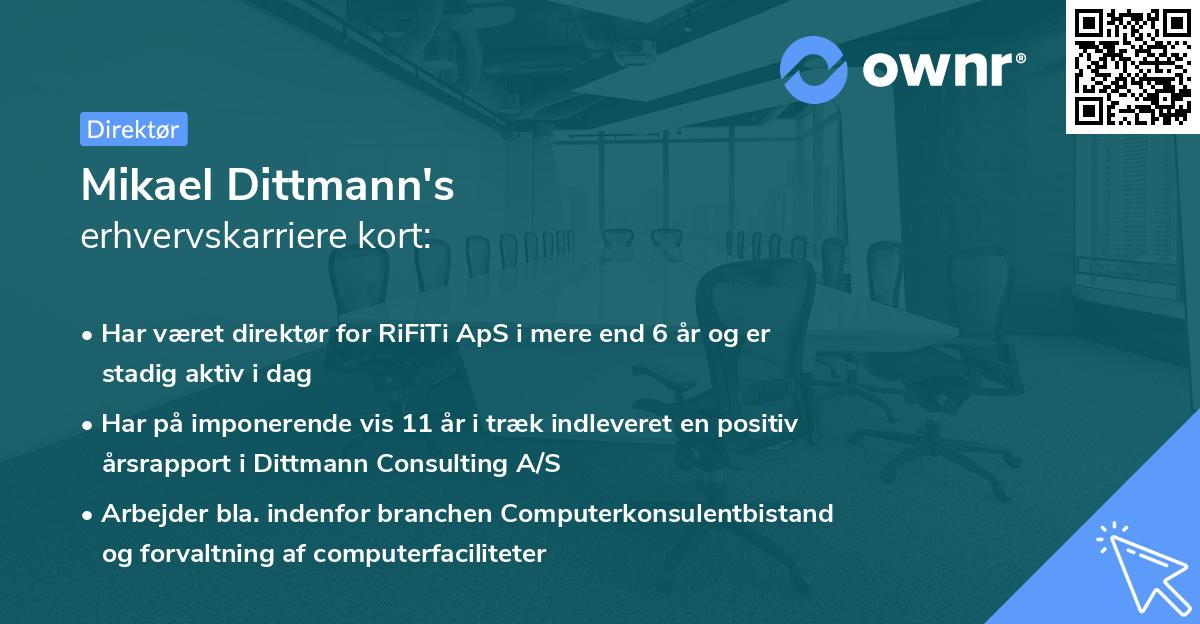 ownr®

Direktør

Mikael Dittmann's
erhvervskarriere kort:

• Har været direktør for RiFiTi ApS i mere end 6 år og er stadig aktiv i dag

• Har på imponerende vis 11 år i træk indleveret en positiv årsrapport i Dittmann Consulting A/S

• Arbejder bla. indenfor branchen Computerkonsulentbistand og forvaltning af computerfaciliteter